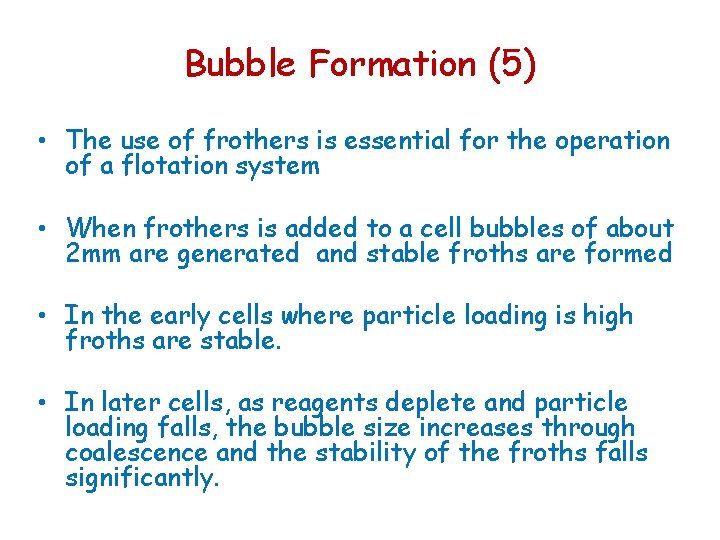 Bubble Formation (5)

• The use of frothers is essential for the operation of a flotation system

• When frothers is added to a cell bubbles of about 2mm are generated and stable froths are formed

• In the early cells where particle loading is high froths are stable.

• In later cells, as reagents deplete and particle loading falls, the bubble size increases through coalescence and the stability of the froths falls significantly.